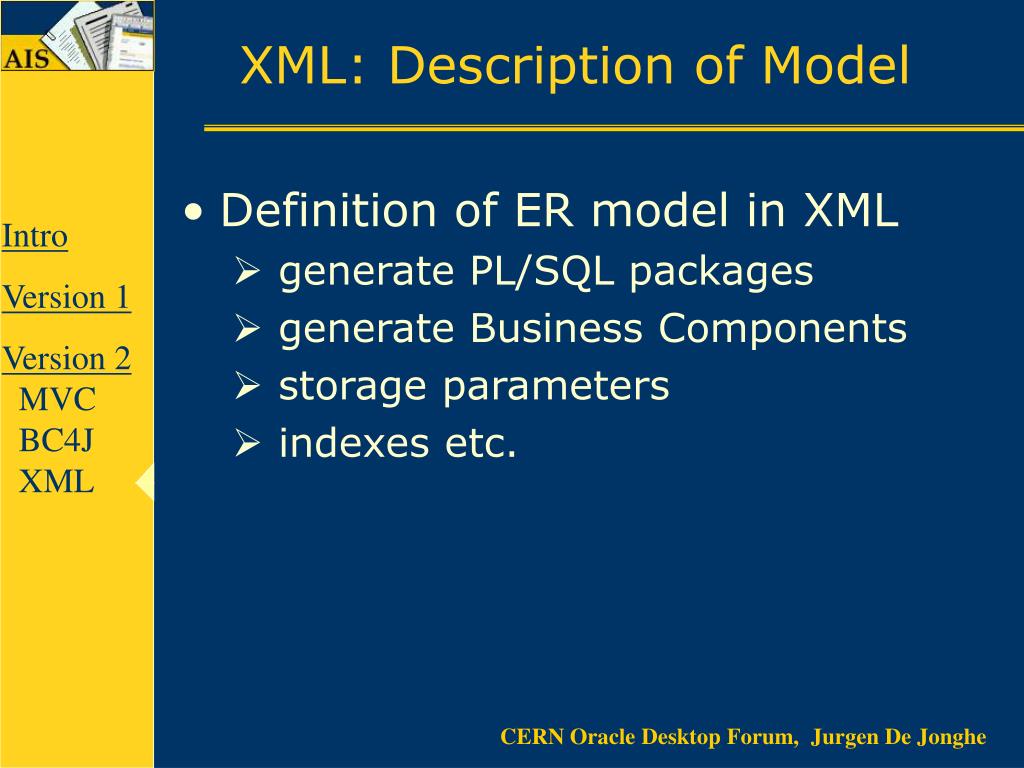 AIS

XML: Description of Model

Intro

Version 1

Version 2
MVC
BC4J
XML

• Definition of ER model in XML
➢ generate PL/SQL packages
➢ generate Business Components
➢ storage parameters
➢ indexes etc.

CERN Oracle Desktop Forum, Jurgen De Jonghe